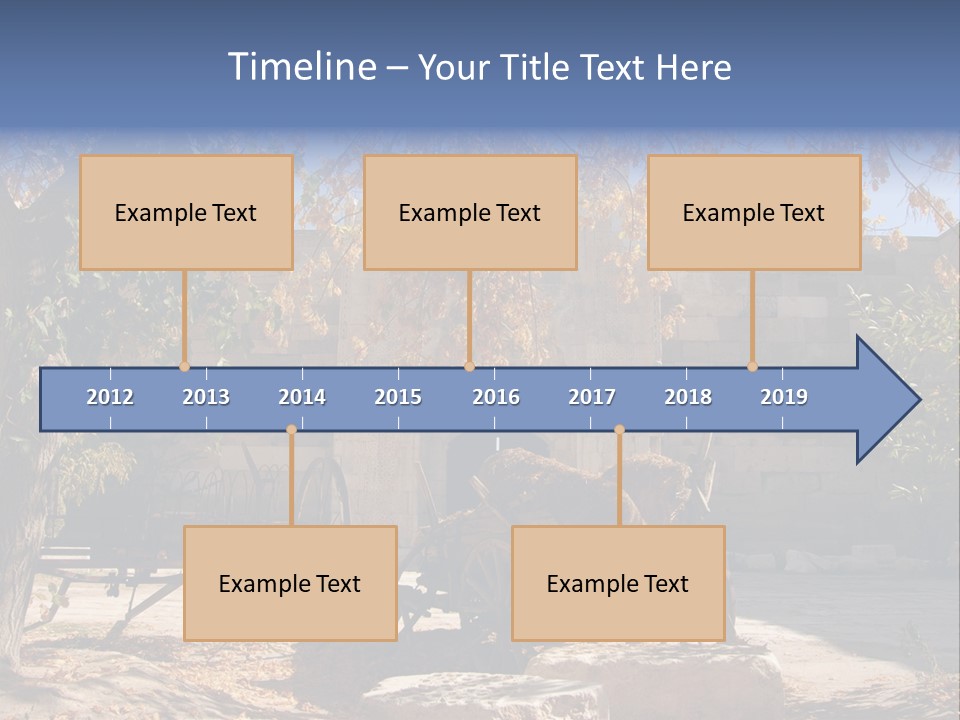 Timeline – Your Title Text Here

Example Text

Example Text

Example Text

2012 2013 2014 2015 2016 2017 2018 2019

Example Text

Example Text